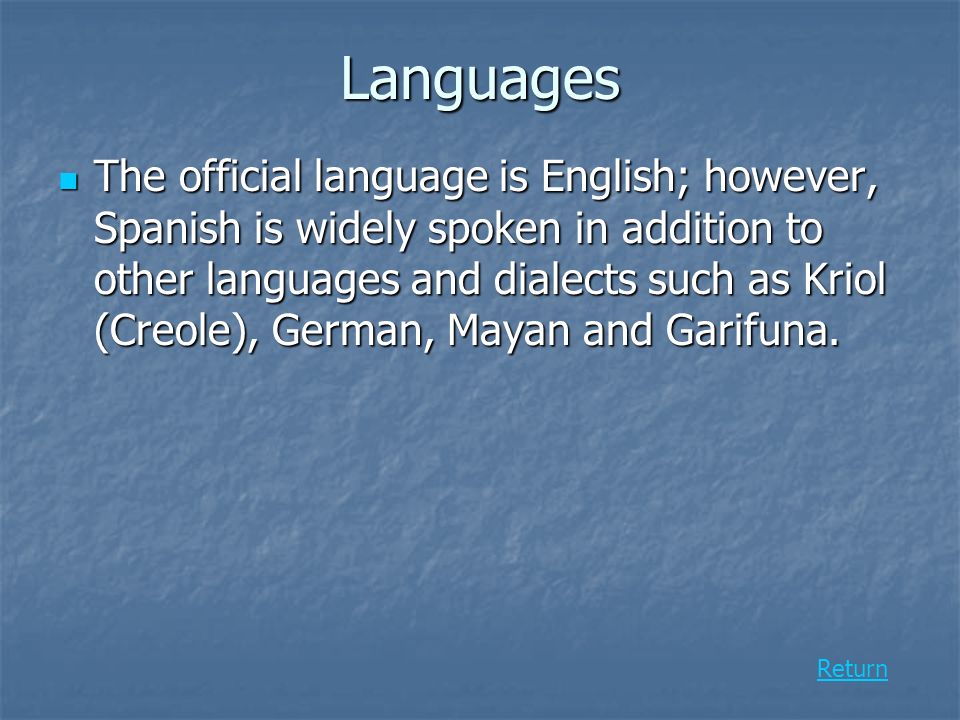 Languages

The official language is English; however, Spanish is widely spoken in addition to other languages and dialects such as Kriol (Creole), German, Mayan and Garifuna.

Return